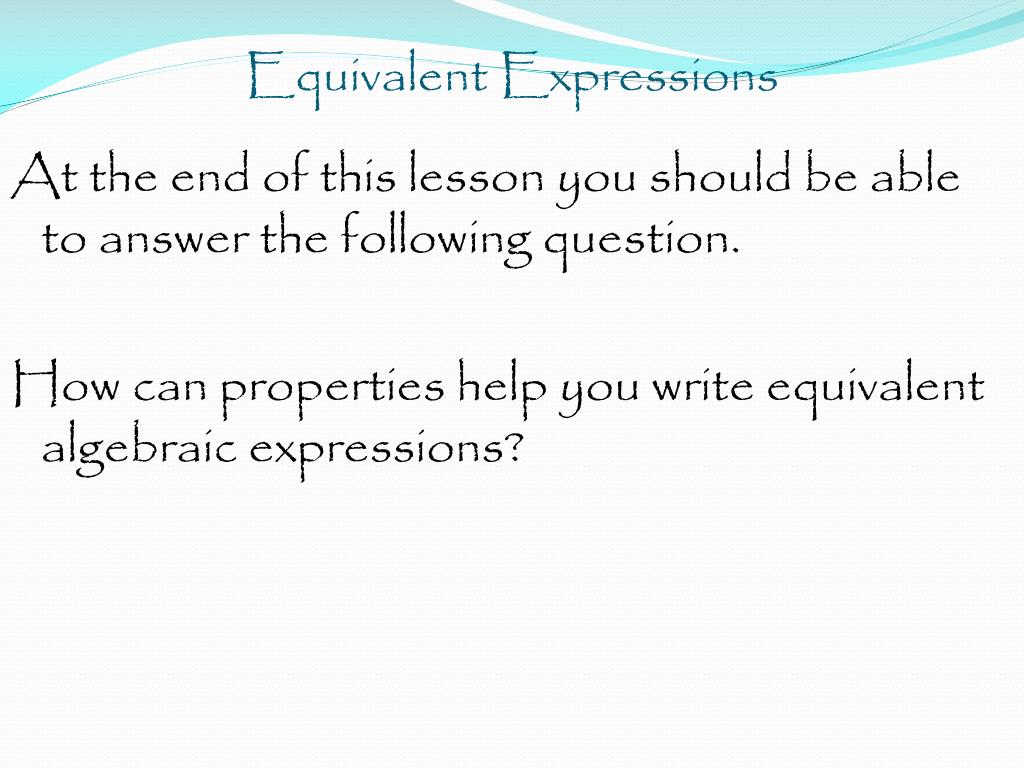 Equivalent Expressions

At the end of this lesson you should be able to answer the following question.

How can properties help you write equivalent algebraic expressions?